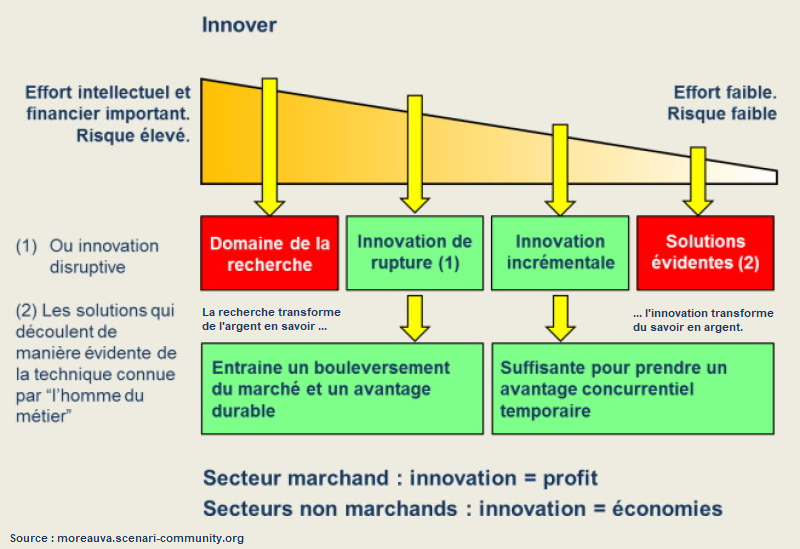 Innover

Effort intellectuel et financier important. Risque élevé.

Effort faible. Risque faible

(1) Ou innovation disruptive

(2) Les solutions qui découlent de manière évidente de la technique connue par "l'homme du métier"

Domaine de la recherche

Innovation de rupture (1)

Innovation incrémentale

Solutions évidentes (2)

La recherche transforme de l'argent en savoir ...

... l'innovation transforme du savoir en argent.

Entraine un bouleversement du marché et un avantage durable

Suffisante pour prendre un avantage concurrentiel temporaire

Secteur marchand : innovation = profit

Secteurs non marchands : innovation = économies

Source : moreauva.scenari-community.org